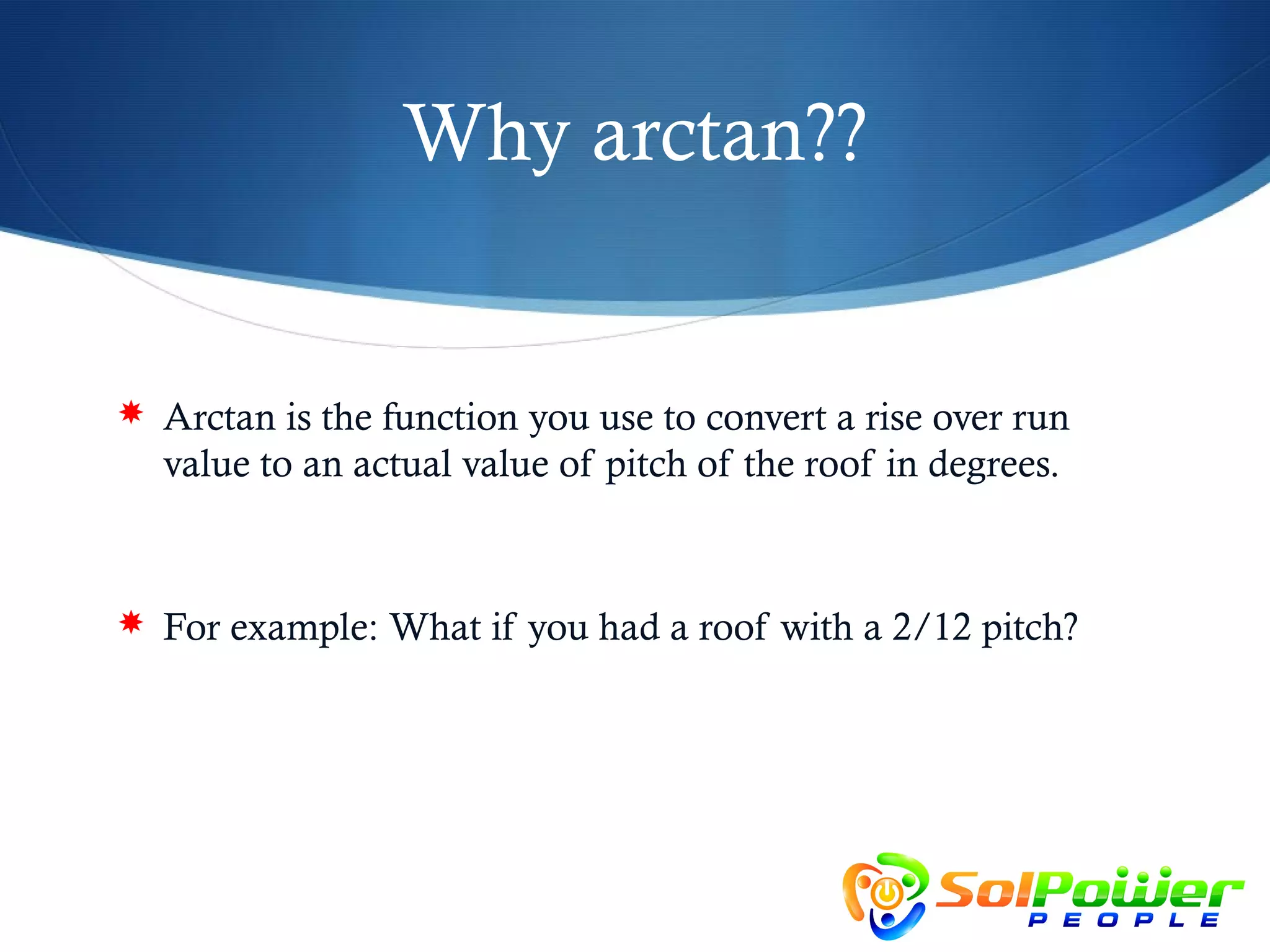 Why arctan??

Arctan is the function you use to convert a rise over run value to an actual value of pitch of the roof in degrees.

For example: What if you had a roof with a 2/12 pitch?

SolPower
PEOPLE